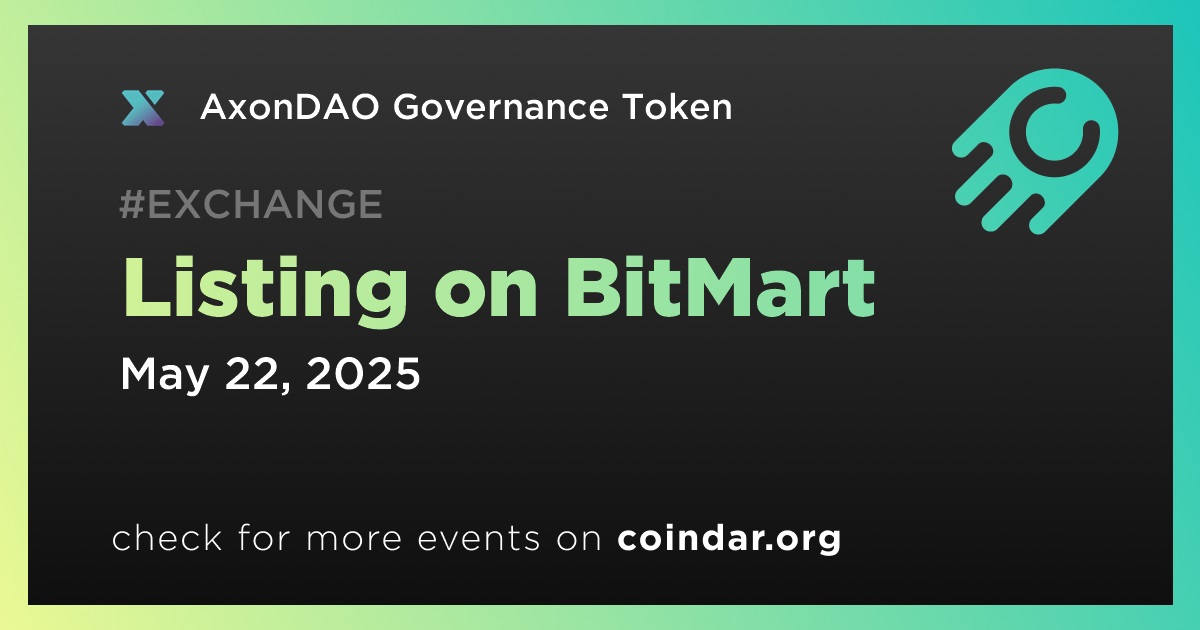 AxonDAO Governance Token

#EXCHANGE

Listing on BitMart

May 22, 2025

check for more events on coindar.org